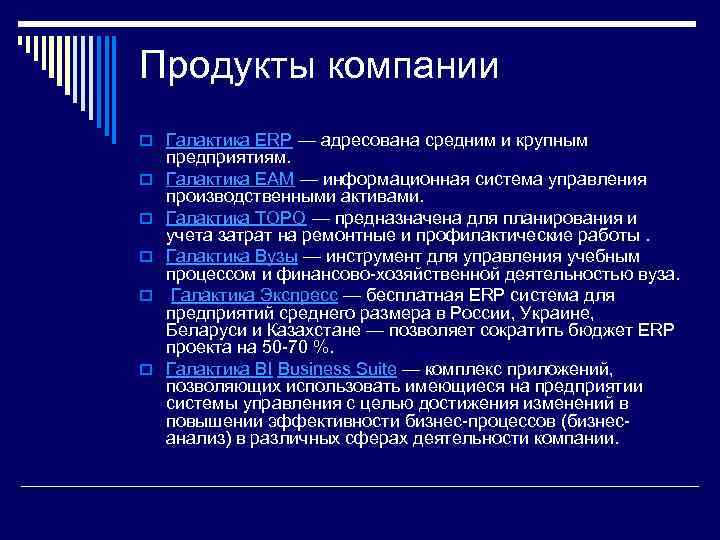 Продукты компании

Галактика ERP — адресована средним и крупным предприятиям.

Галактика EAM — информационная система управления производственными активами.

Галактика ТОРО — предназначена для планирования и учета затрат на ремонтные и профилактические работы .

Галактика Вузы — инструмент для управления учебным процессом и финансово-хозяйственной деятельностью вуза.

Галактика Экспресс — бесплатная ERP система для предприятий среднего размера в России, Украине, Беларуси и Казахстане — позволяет сократить бюджет ERP проекта на 50-70 %.

Галактика BI Business Suite — комплекс приложений, позволяющих использовать имеющиеся на предприятии системы управления с целью достижения изменений в повышении эффективности бизнес-процессов (бизнес-анализ) в различных сферах деятельности компании.